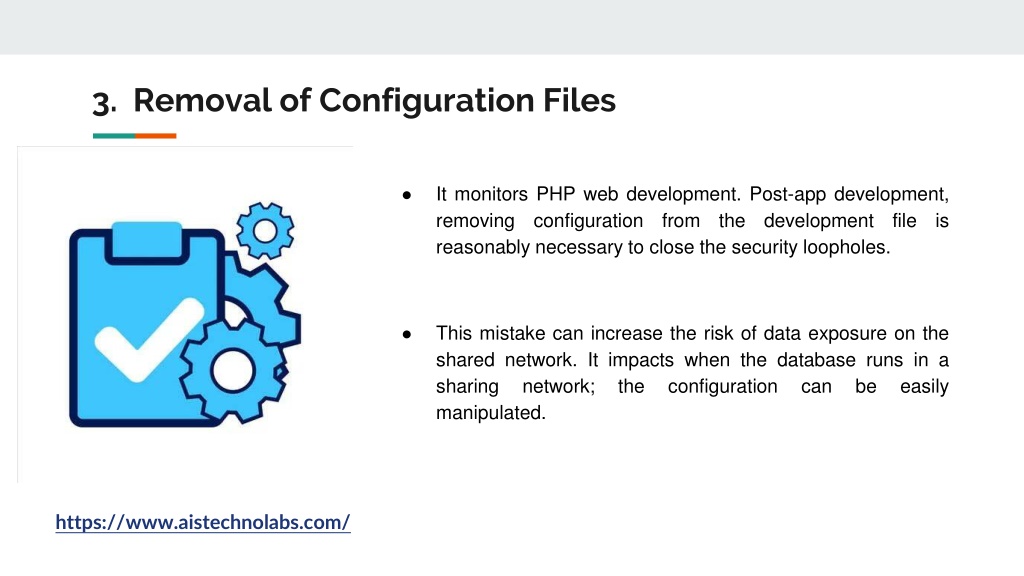 3. Removal of Configuration Files

● It monitors PHP web development. Post-app development, removing configuration from the development file is reasonably necessary to close the security loopholes.

● This mistake can increase the risk of data exposure on the shared network. It impacts when the database runs in a sharing network; the configuration can be easily manipulated.

https://www.aistechnolabs.com/